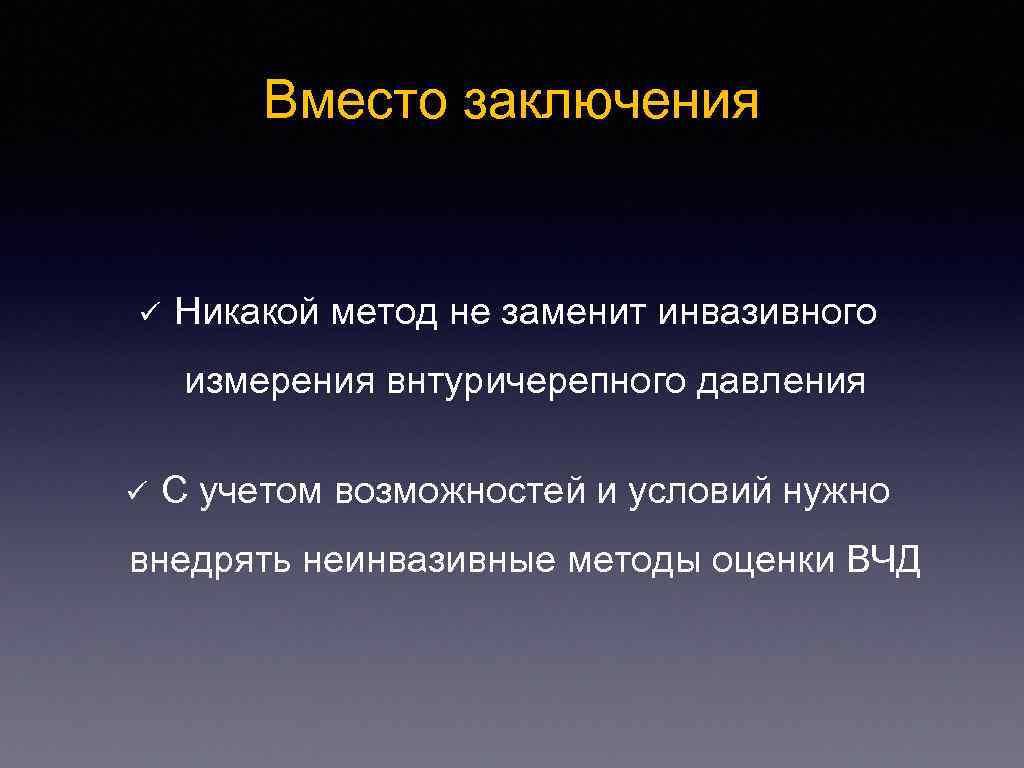 Вместо заключения

✓ Никакой метод не заменит инвазивного измерения внтуричерепного давления

✓ С учетом возможностей и условий нужно внедрять неинвазивные методы оценки ВЧД